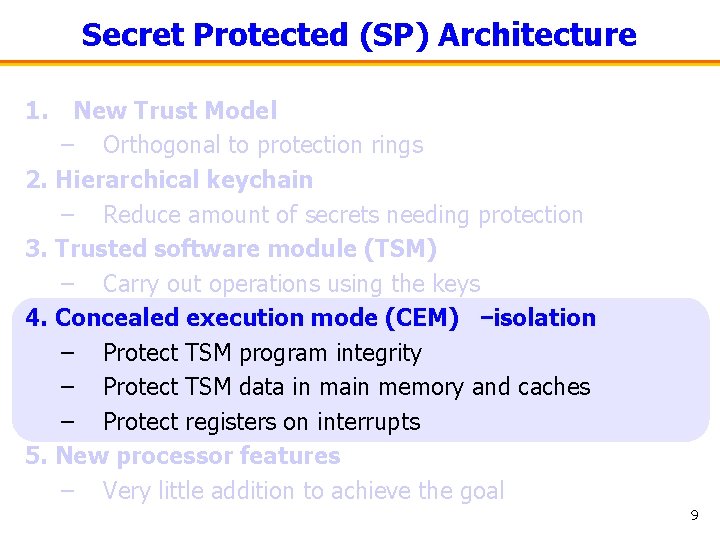 Secret Protected (SP) Architecture

1. New Trust Model
– Orthogonal to protection rings
2. Hierarchical keychain
– Reduce amount of secrets needing protection
3. Trusted software module (TSM)
– Carry out operations using the keys
4. Concealed execution mode (CEM) –isolation
– Protect TSM program integrity
– Protect TSM data in main memory and caches
– Protect registers on interrupts
5. New processor features
– Very little addition to achieve the goal

9